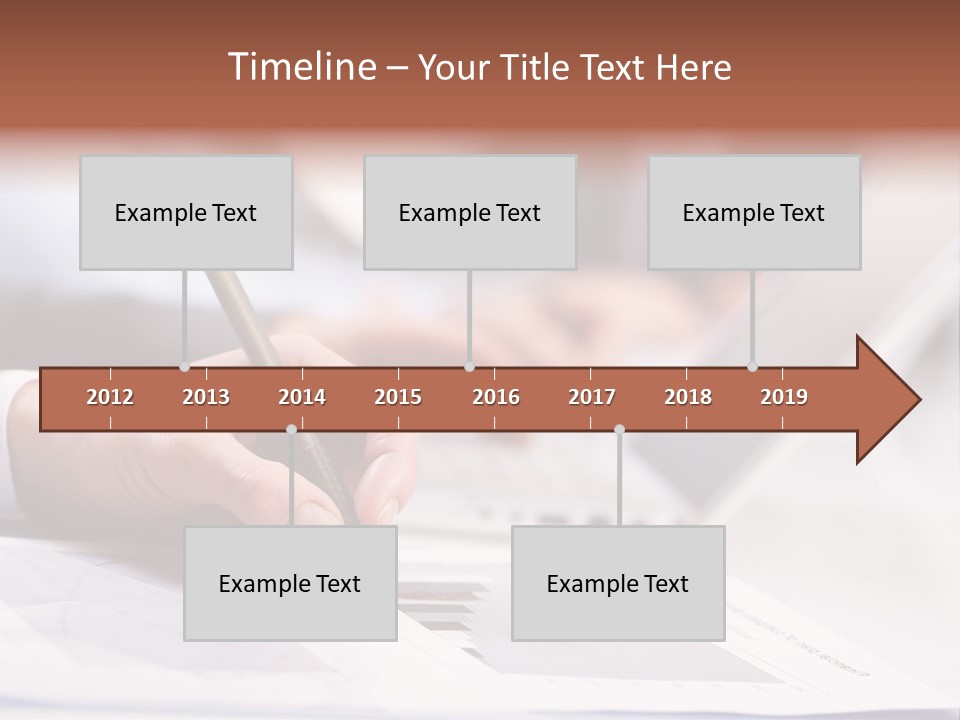 Timeline – Your Title Text Here

Example Text

Example Text

Example Text

2012 2013 2014 2015 2016 2017 2018 2019

Example Text

Example Text